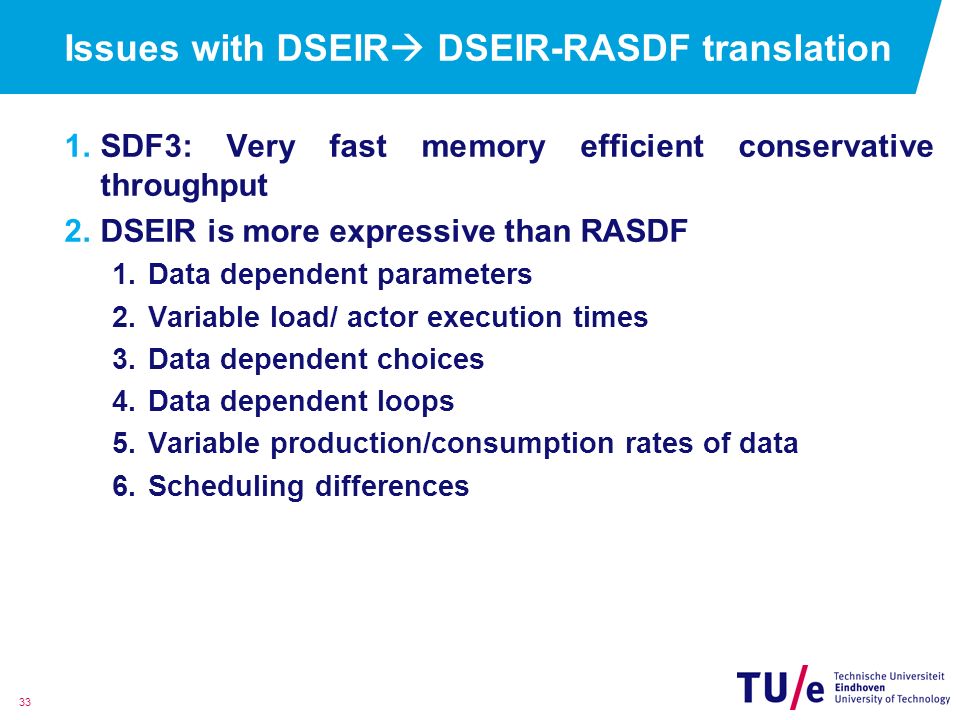 Issues with DSEIR→ DSEIR-RASDF translation

1. SDF3: Very fast memory efficient conservative throughput
2. DSEIR is more expressive than RASDF
   1. Data dependent parameters
   2. Variable load/ actor execution times
   3. Data dependent choices
   4. Data dependent loops
   5. Variable production/consumption rates of data
   6. Scheduling differences

33

TU/e Technische Universiteit Eindhoven University of Technology